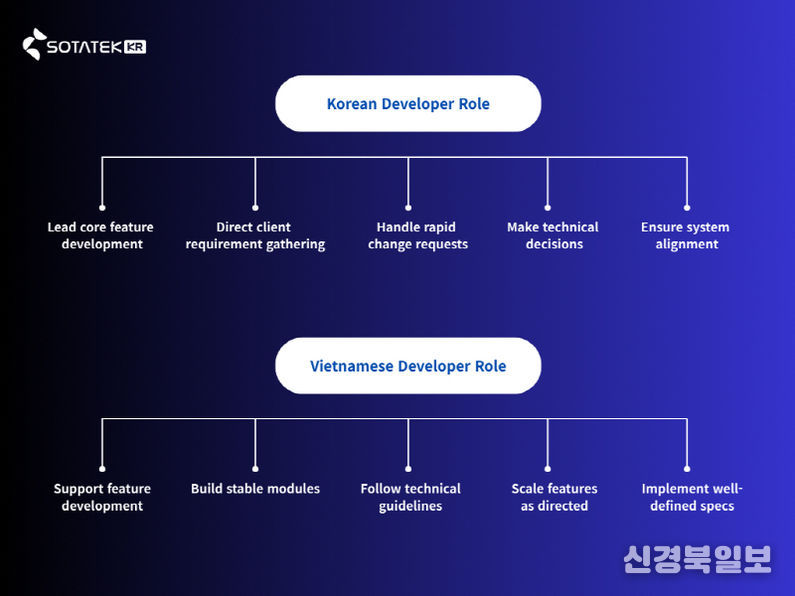 SOTATEK KR

Korean Developer Role

Lead core feature development

Direct client requirement gathering

Handle rapid change requests

Make technical decisions

Ensure system alignment

Vietnamese Developer Role

Support feature development

Build stable modules

Follow technical guidelines

Scale features as directed

Implement well-defined specs

신경북일보